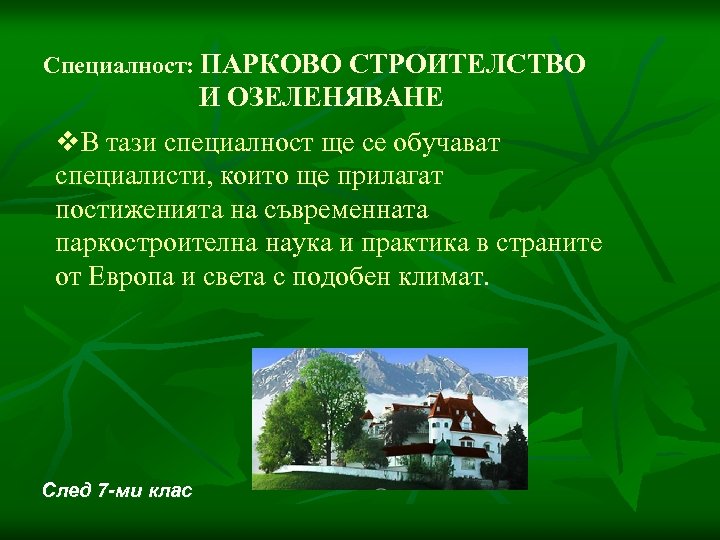 Специалност: ПАРКОВО СТРОИТЕЛСТВО И ОЗЕЛЕНЯВАНЕ

❖В тази специалност ще се обучават специалисти, които ще прилагат постиженията на съвременната паркостроителна наука и практика в страните от Европа и света с подобен климат.

След 7-ми клас